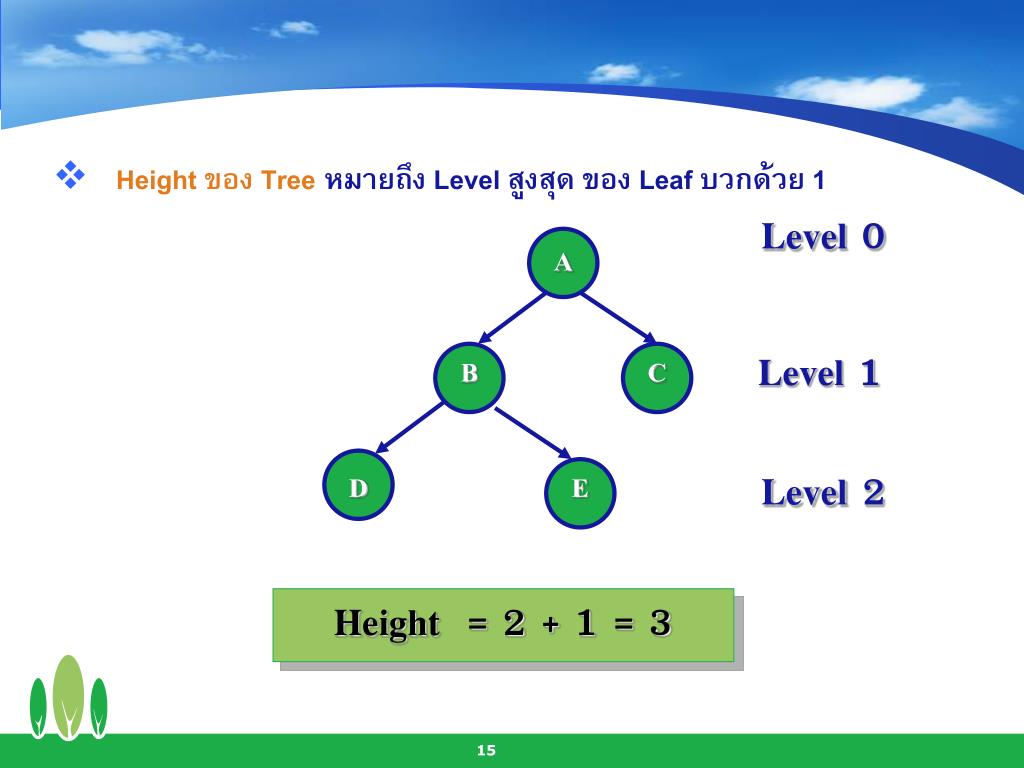 Height ของ Tree หมายถึง Level สูงสุด ของ Leaf บวกด้วย 1

A

B

C

D

E

Level 0

Level 1

Level 2

Height = 2 + 1 = 3

15